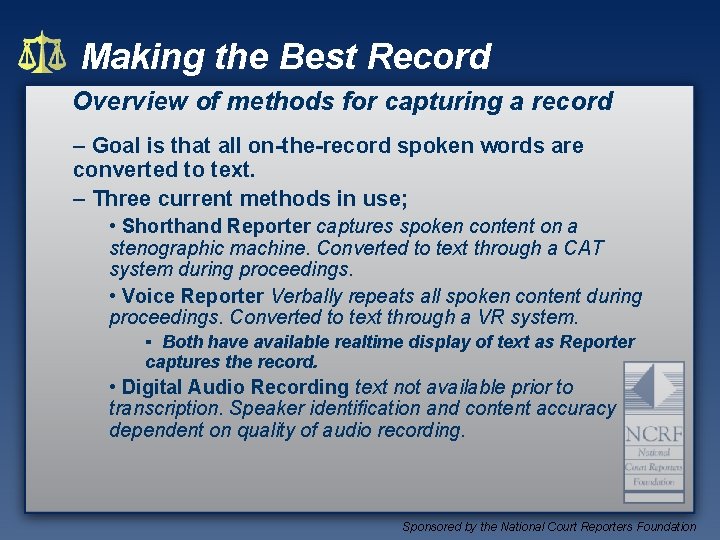 Making the Best Record

Overview of methods for capturing a record

– Goal is that all on-the-record spoken words are converted to text.

– Three current methods in use;

• Shorthand Reporter captures spoken content on a stenographic machine. Converted to text through a CAT system during proceedings.

• Voice Reporter Verbally repeats all spoken content during proceedings. Converted to text through a VR system.

▪ Both have available realtime display of text as Reporter captures the record.

• Digital Audio Recording text not available prior to transcription. Speaker identification and content accuracy dependent on quality of audio recording.

NCRF
National
Court Reporters
Foundation

Sponsored by the National Court Reporters Foundation